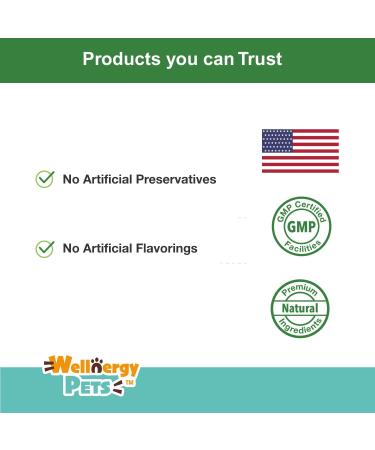 Products you can Trust

No Artificial Preservatives

No Artificial Flavorings

GMP Certified
GMP
Facilities

Premium
Natural
Ingredients

Wellnergy
PETS™